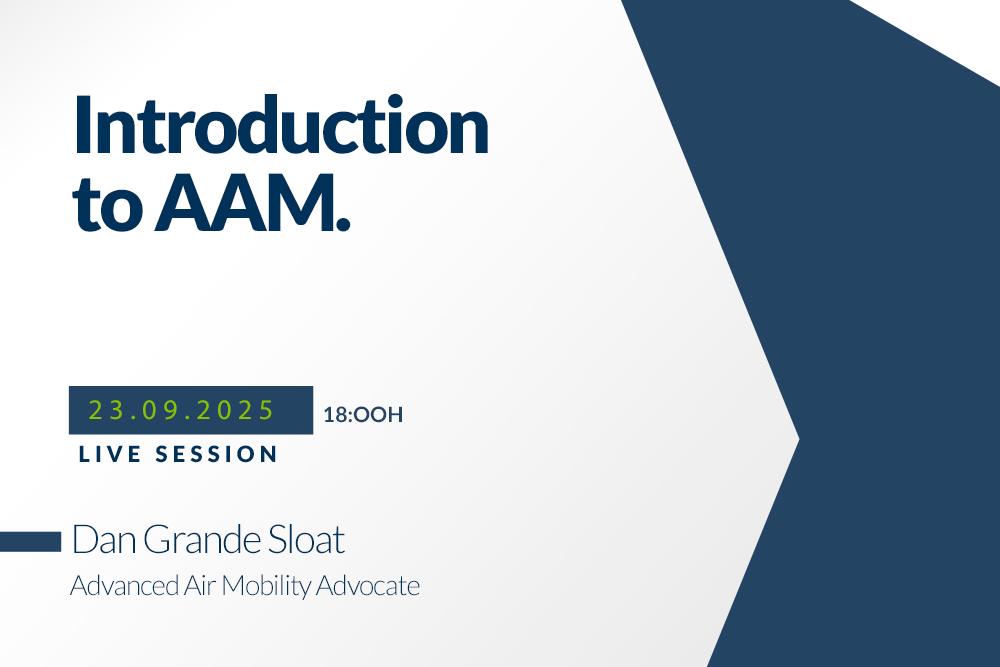 Introduction to AAM.

23.09.2025

18:OOH

LIVE SESSION

Dan Grande Sloat

Advanced Air Mobility Advocate